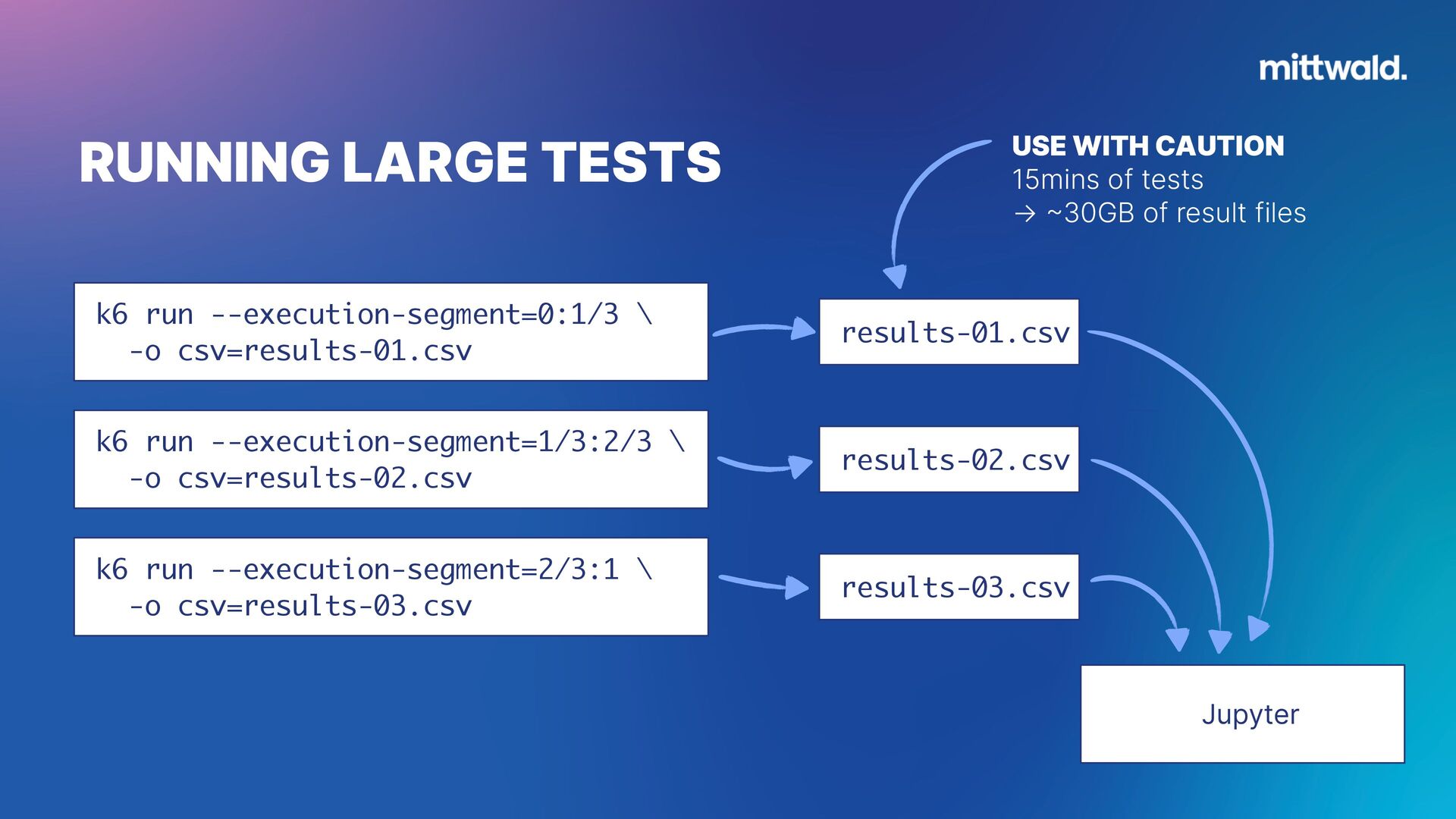 mittwald.

RUNNING LARGE TESTS

USE WITH CAUTION
15mins of tests
→ ~30GB of result files

k6 run --execution-segment=0:1/3 \
-o csv=results-01.csv

k6 run --execution-segment=1/3:2/3 \
-o csv=results-02.csv

k6 run --execution-segment=2/3:1 \
-o csv=results-03.csv

results-01.csv

results-02.csv

results-03.csv

Jupyter